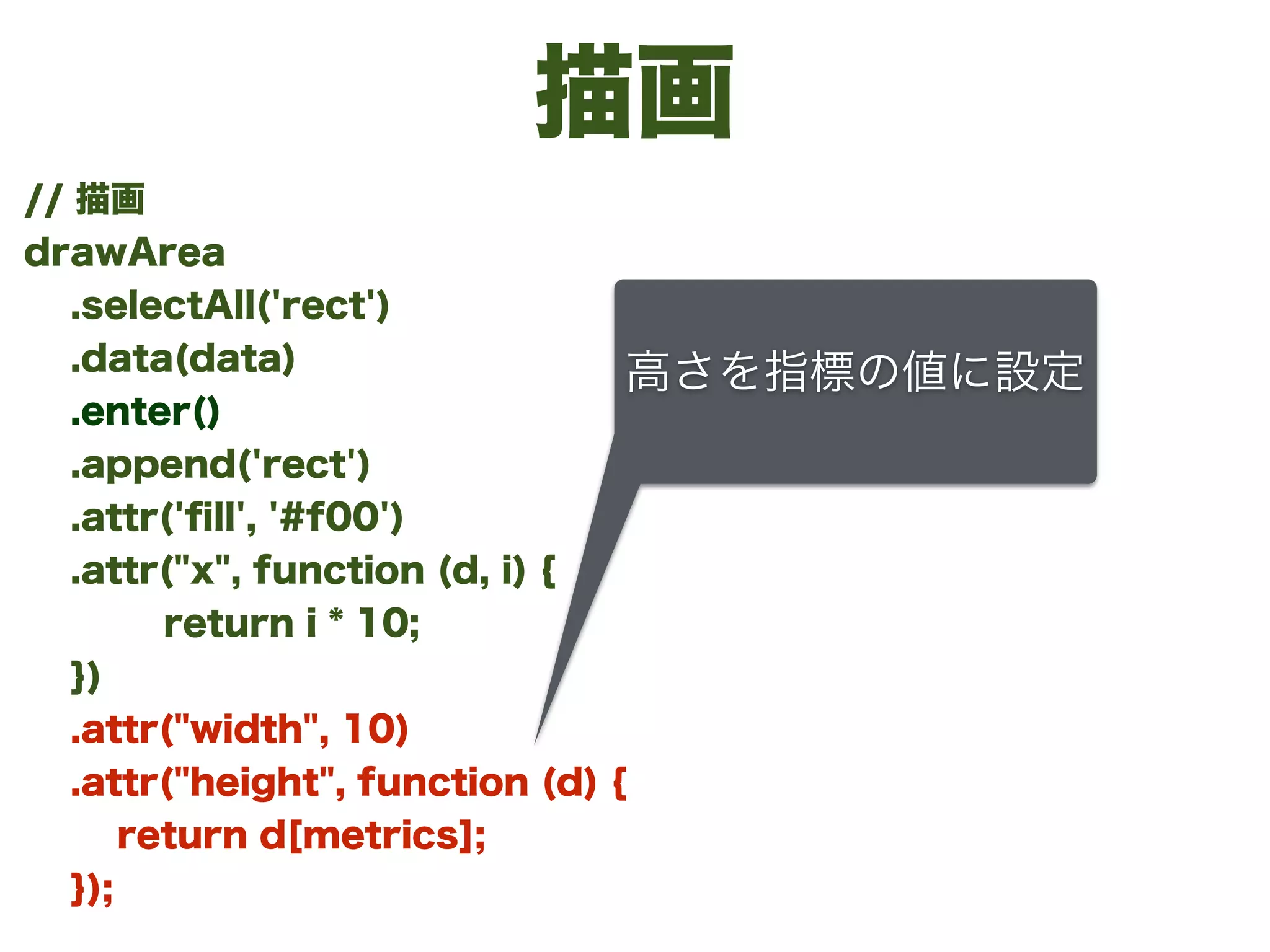 描画

// 描画
drawArea
.selectAll('rect')
.data(data)
.enter()
.append('rect')
.attr('fill', '#f00')
.attr("x", function (d, i) {
return i * 10;
})
.attr("width", 10)
.attr("height", function (d) {
return d[metrics];
});

高さを指標の値に設定